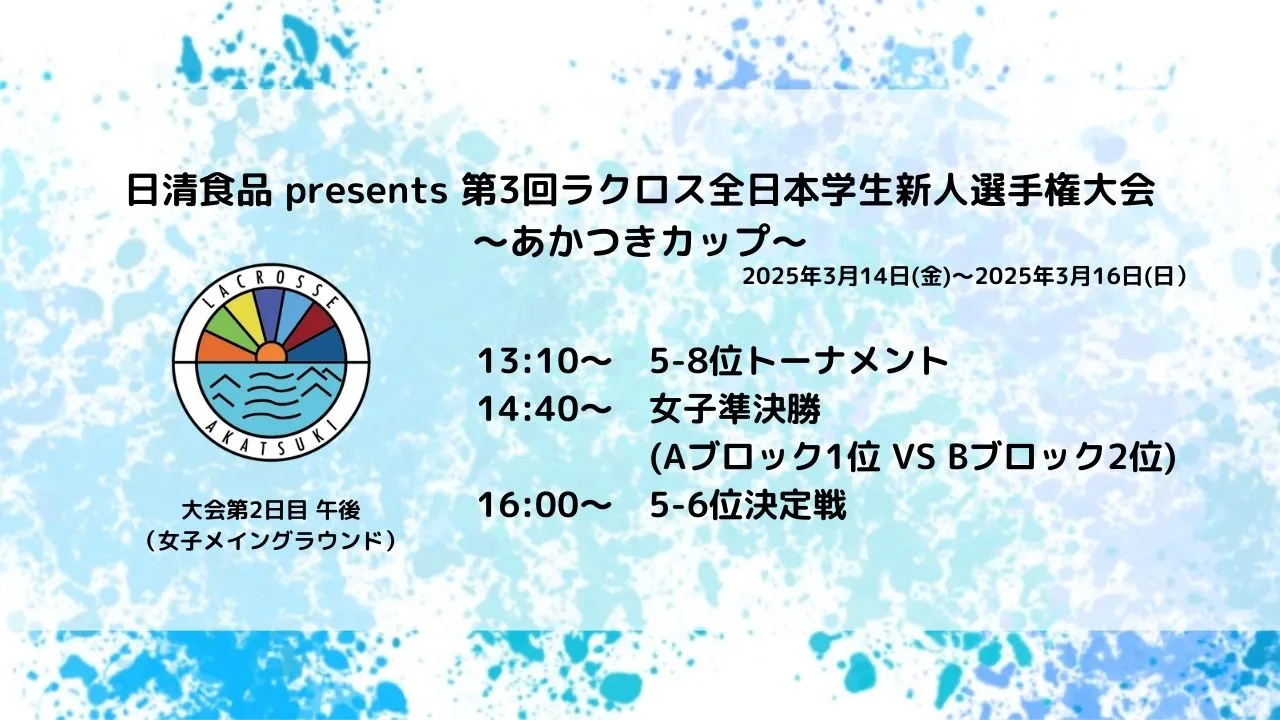 日清食品 presents 第3回ラクロス全日本学生新人選手権大会
〜あかつきカップ〜
2025年3月14日(金)〜2025年3月16日(日)

LACROSSE
AKATSUKI

大会第2日目 午後
（女子メイングラウンド）

13:10〜　5-8位トーナメント
14:40〜　女子準決勝
(Aブロック1位 VS Bブロック2位)
16:00〜　5-6位決定戦